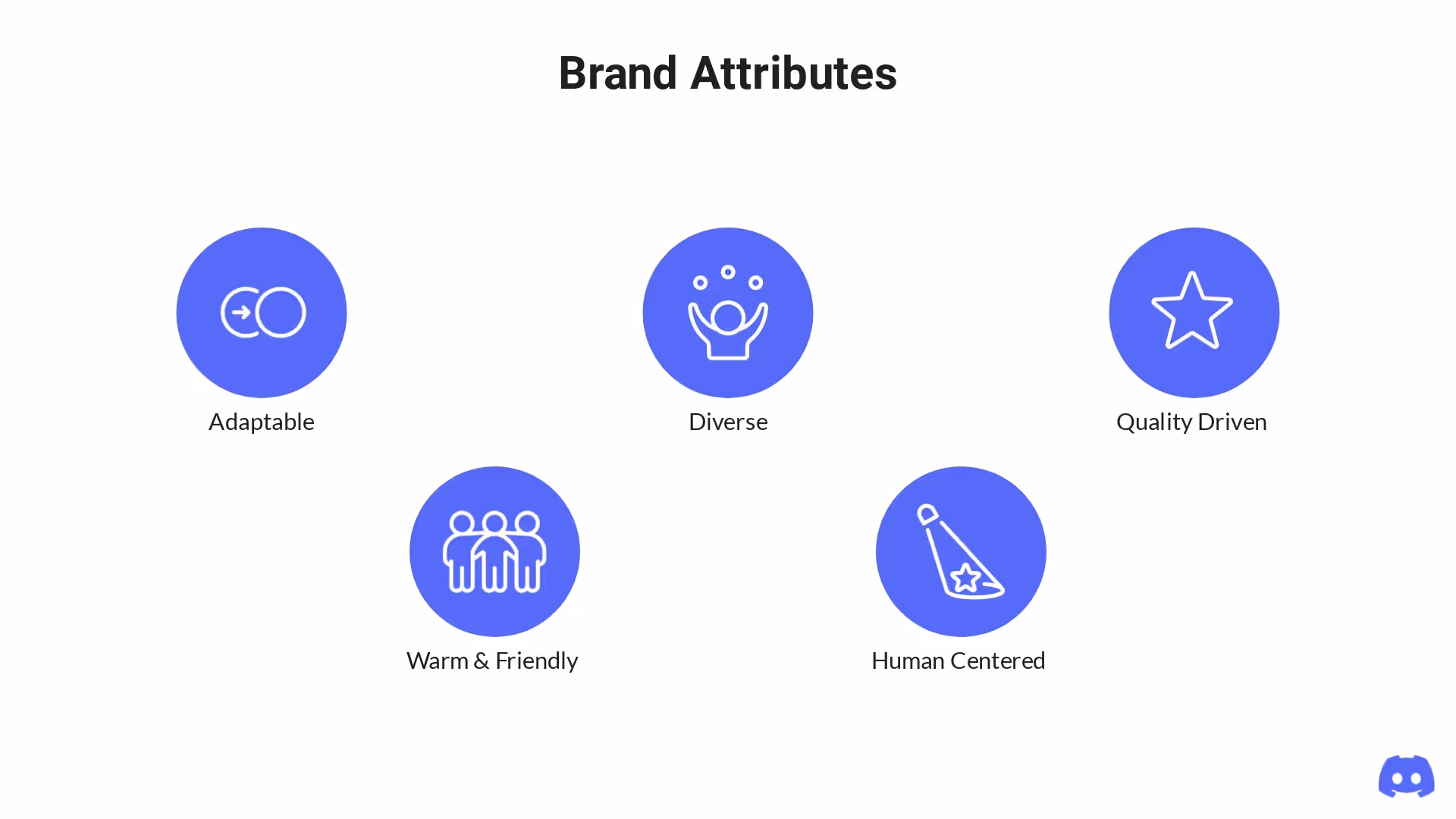 Brand Attributes

Adaptable

Diverse

Quality Driven

Warm & Friendly

Human Centered